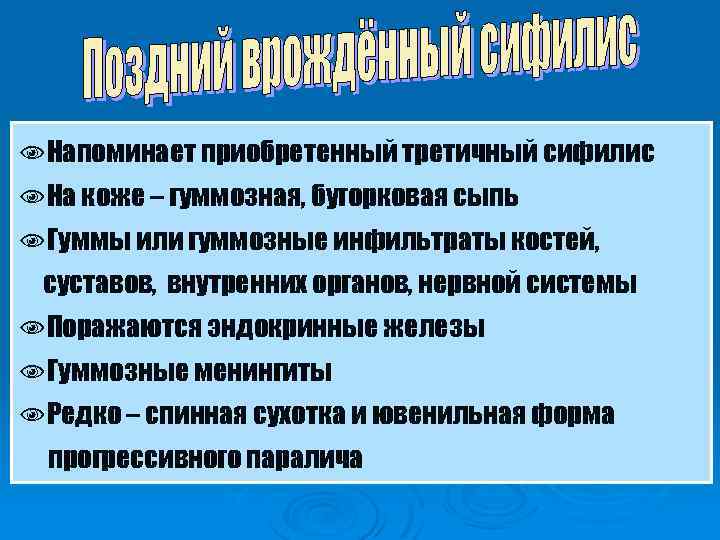 Поздний врождённый сифилис

Напоминает приобретенный третичный сифилис

На коже – гуммозная, бугорковая сыпь

Гуммы или гуммозные инфильтраты костей, суставов, внутренних органов, нервной системы

Поражаются эндокринные железы

Гуммозные менингиты

Редко – спинная сухотка и ювенильная форма прогрессивного паралича